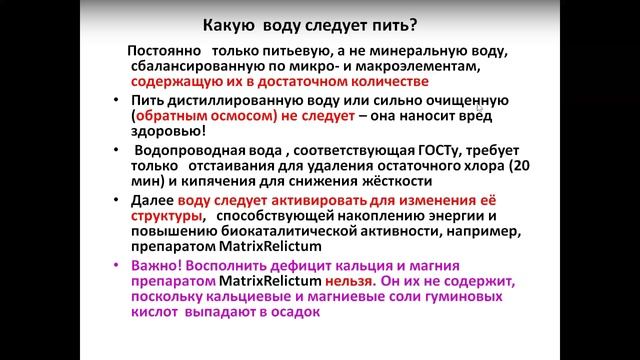 Какую воду следует пить?

Постоянно только питьевую, а не минеральную воду, сбалансированную по микро- и макроэлементам, содержащую их в достаточном количестве

• Пить дистиллированную воду или сильно очищенную (обратным осмосом) не следует – она наносит вред здоровью!

• Водопроводная вода , соответствующая ГОСТу, требует только отстаивания для удаления остаточного хлора (20 мин) и кипячения для снижения жёсткости

• Далее воду следует активировать для изменения её структуры, способствующей накоплению энергии и повышению биокаталитической активности, например, препаратом MatrixRelictum

• Важно! Восполнить дефицит кальция и магния препаратом MatrixRelictum нельзя. Он их не содержит, поскольку кальциевые и магниевые соли гуминовых кислот выпадают в осадок